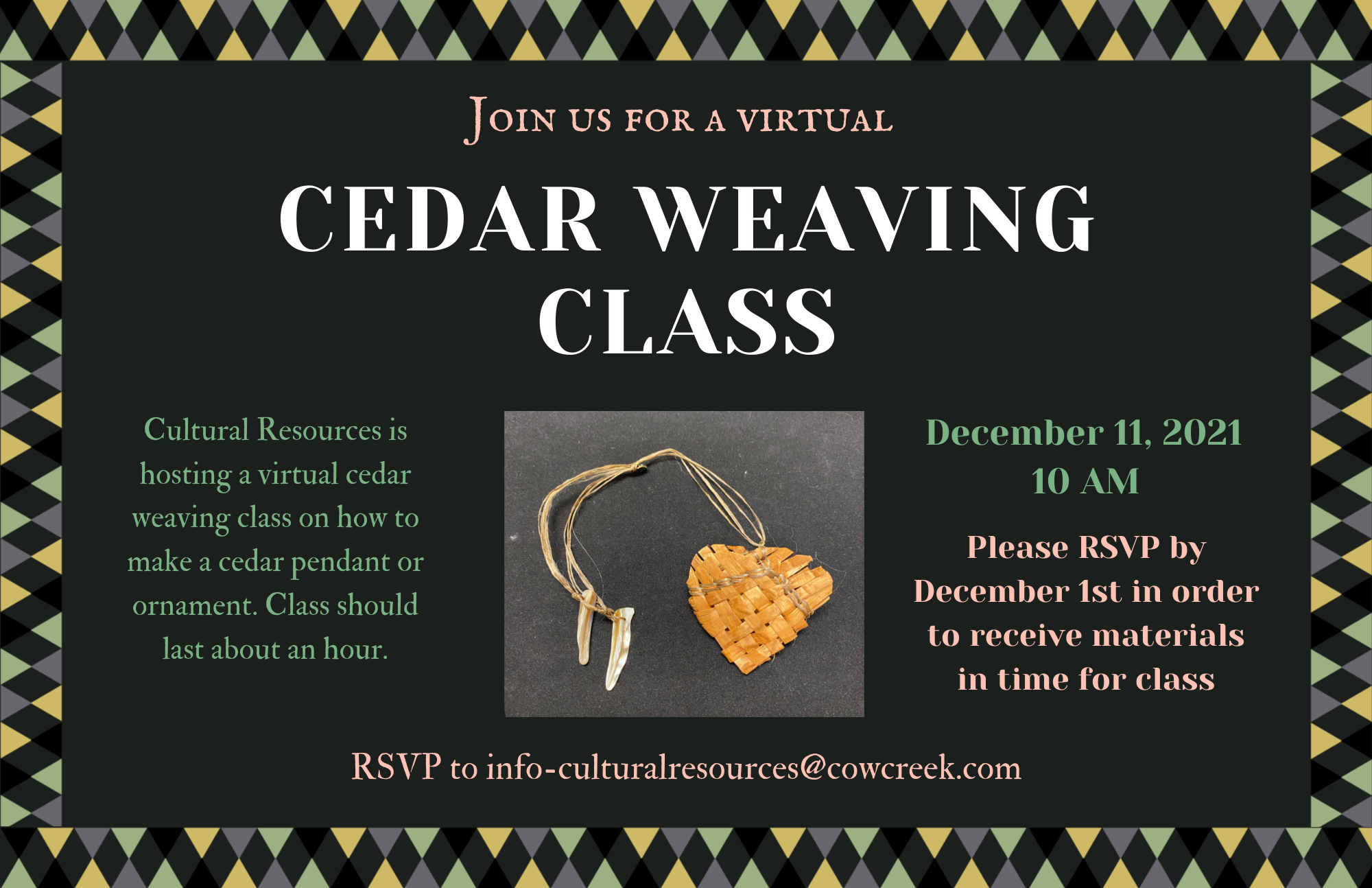 JOIN US FOR A VIRTUAL

CEDAR WEAVING CLASS

Cultural Resources is hosting a virtual cedar weaving class on how to make a cedar pendant or ornament. Class should last about an hour.

December 11, 2021
10 AM

Please RSVP by December 1st in order to receive materials in time for class

RSVP to info-culturalresources@cowcreek.com